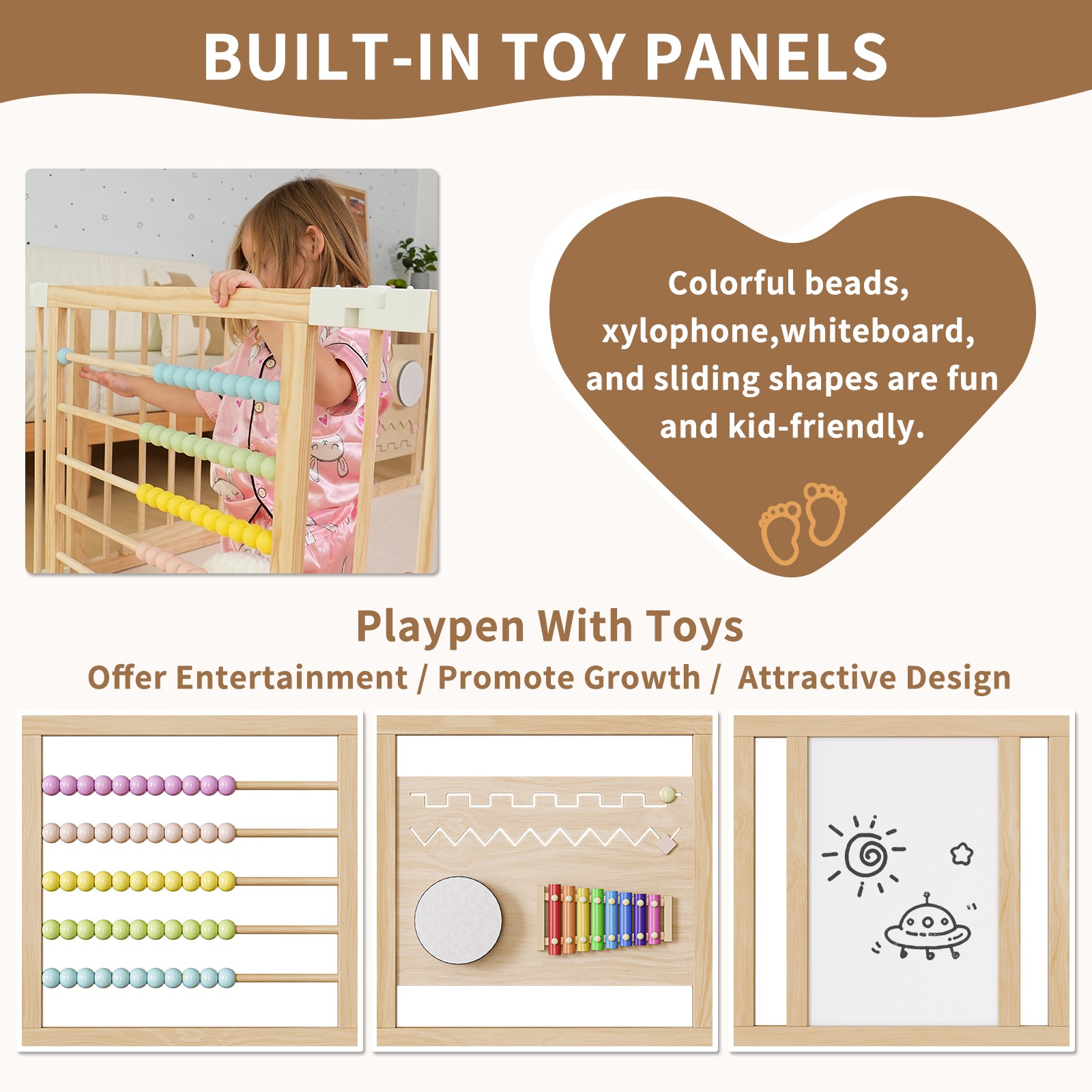 BUILT-IN TOY PANELS

Colorful beads, xylophone,whiteboard, and sliding shapes are fun and kid-friendly.

Playpen With Toys

Offer Entertainment / Promote Growth / Attractive Design